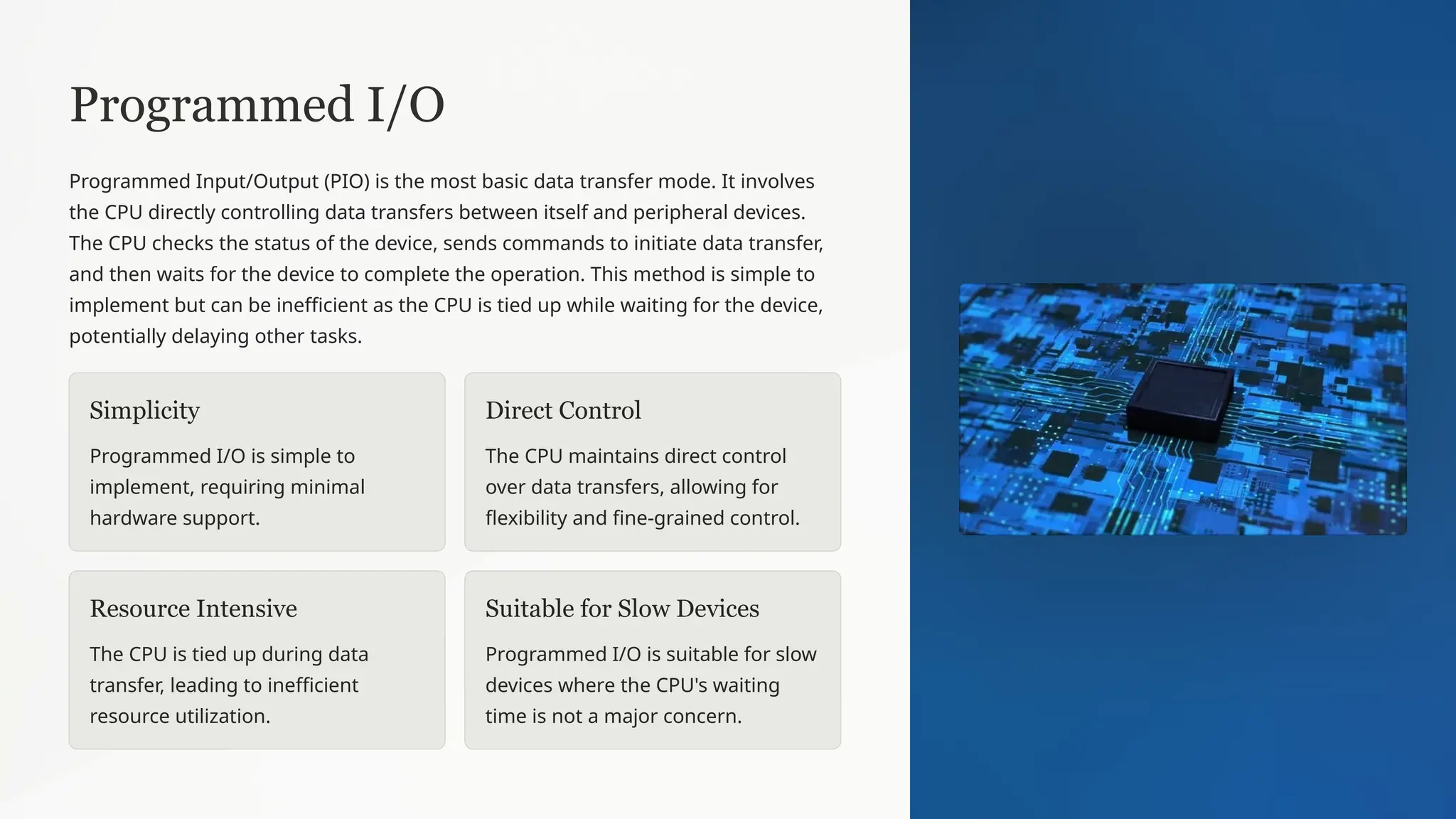 Programmed I/O

Programmed Input/Output (PIO) is the most basic data transfer mode. It involves the CPU directly controlling data transfers between itself and peripheral devices. The CPU checks the status of the device, sends commands to initiate data transfer, and then waits for the device to complete the operation. This method is simple to implement but can be inefficient as the CPU is tied up while waiting for the device, potentially delaying other tasks.

Simplicity

Programmed I/O is simple to implement, requiring minimal hardware support.

Direct Control

The CPU maintains direct control over data transfers, allowing for flexibility and fine-grained control.

Resource Intensive

The CPU is tied up during data transfer, leading to inefficient resource utilization.

Suitable for Slow Devices

Programmed I/O is suitable for slow devices where the CPU's waiting time is not a major concern.